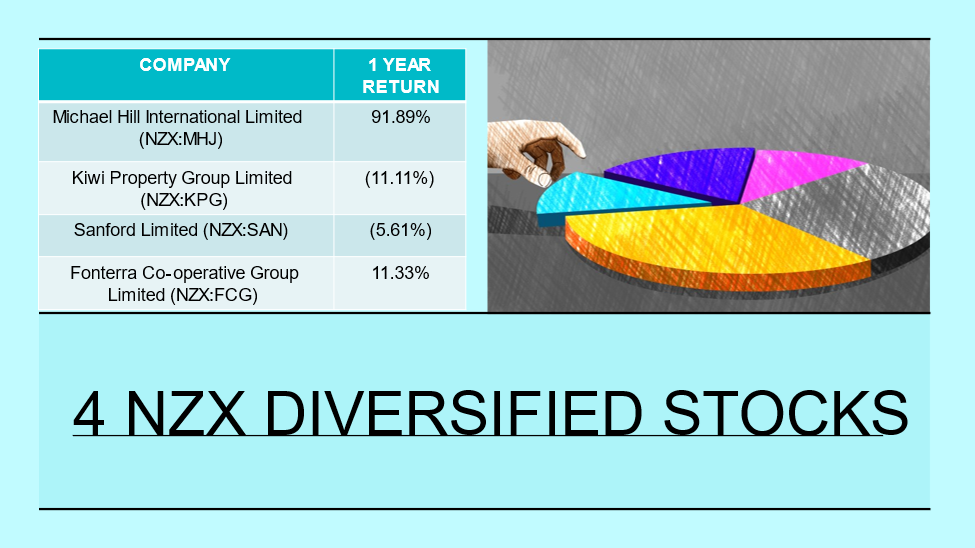 | COMPANY | 1 YEAR RETURN |
|---|---|
| Michael Hill International Limited (NZX:MHJ) | 91.89% |
| Kiwi Property Group Limited (NZX:KPG) | (11.11%) |
| Sanford Limited (NZX:SAN) | (5.61%) |
| Fonterra Co-operative Group Limited (NZX:FCG) | 11.33% |

4 NZX DIVERSIFIED STOCKS